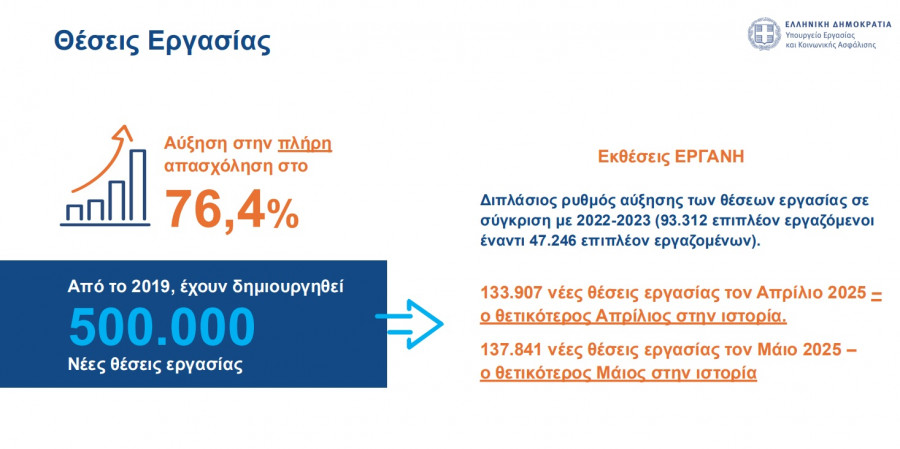 Θέσεις Εργασίας

ΕΛΛΗΝΙΚΗ ΔΗΜΟΚΡΑΤΙΑ
Υπουργείο Εργασίας και Κοινωνικής Ασφάλισης

Αύξηση στην πλήρη απασχόληση στο
76,4%

Από το 2019, έχουν δημιουργηθεί
500.000
Νέες θέσεις εργασίας

Εκθέσεις ΕΡΓΑΝΗ

Διπλάσιος ρυθμός αύξησης των θέσεων εργασίας σε σύγκριση με 2022-2023 (93.312 επιπλέον εργαζόμενοι έναντι 47.246 επιπλέον εργαζομένων).

133.907 νέες θέσεις εργασίας τον Απρίλιο 2025 – ο θετικότερος Απρίλιος στην ιστορία.

137.841 νέες θέσεις εργασίας τον Μάιο 2025 – ο θετικότερος Μάιος στην ιστορία